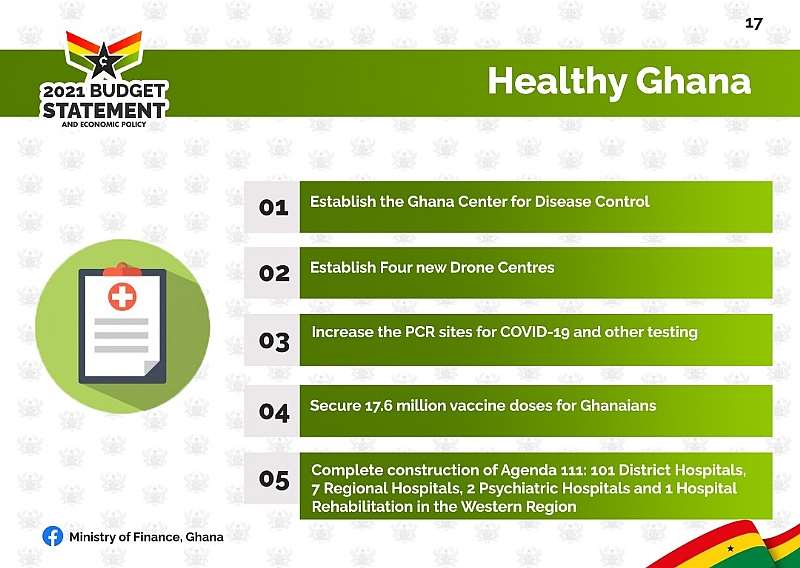 17

2021 BUDGET STATEMENT AND ECONOMIC POLICY

Healthy Ghana

01 Establish the Ghana Center for Disease Control

02 Establish Four new Drone Centres

03 Increase the PCR sites for COVID-19 and other testing

04 Secure 17.6 million vaccine doses for Ghanaians

05 Complete construction of Agenda 111: 101 District Hospitals, 7 Regional Hospitals, 2 Psychiatric Hospitals and 1 Hospital Rehabilitation in the Western Region

Ministry of Finance, Ghana